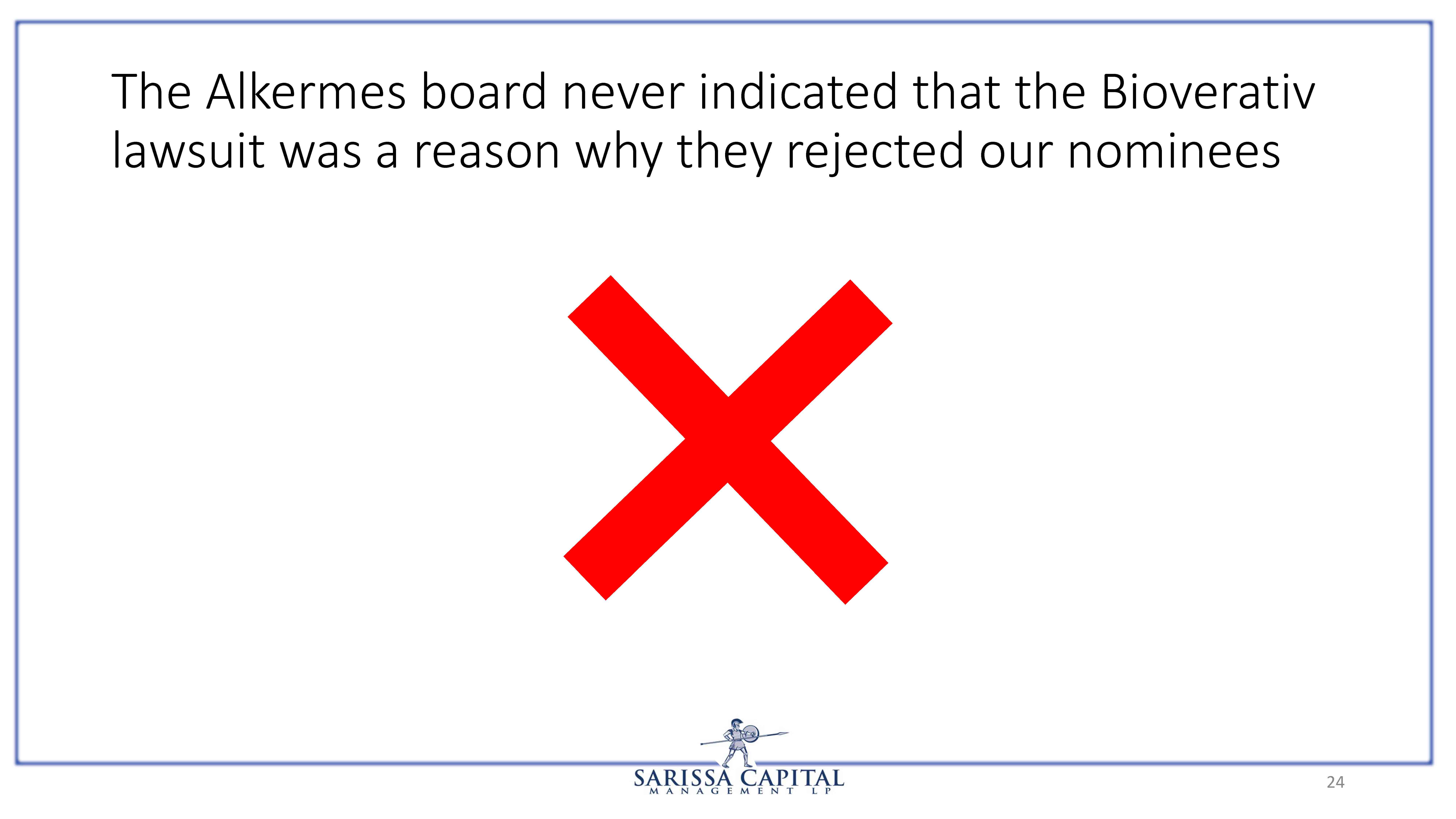 The Alkermes board never indicated that the Bioverativ lawsuit was a reason why they rejected our nominees

SARISSA CAPITAL
MANAGEMENT LP

24